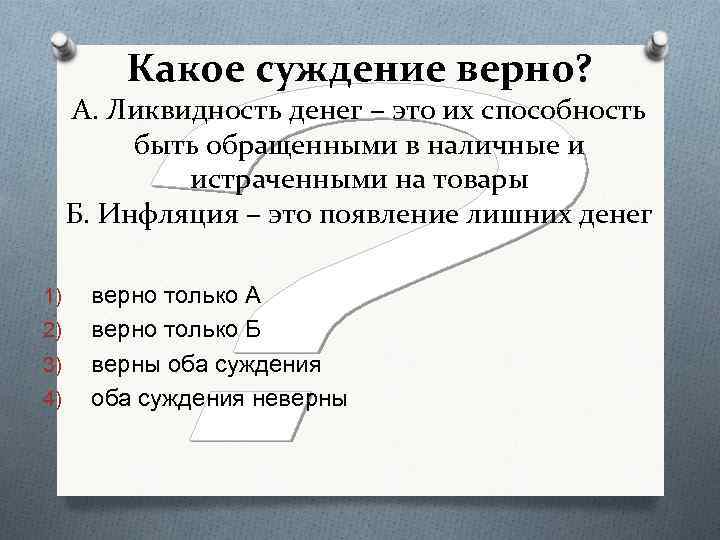 Какое суждение верно?
А. Ликвидность денег – это их способность быть обращенными в наличные и истраченными на товары
Б. Инфляция – это появление лишних денег

1) верно только А
2) верно только Б
3) верны оба суждения
4) оба суждения неверны